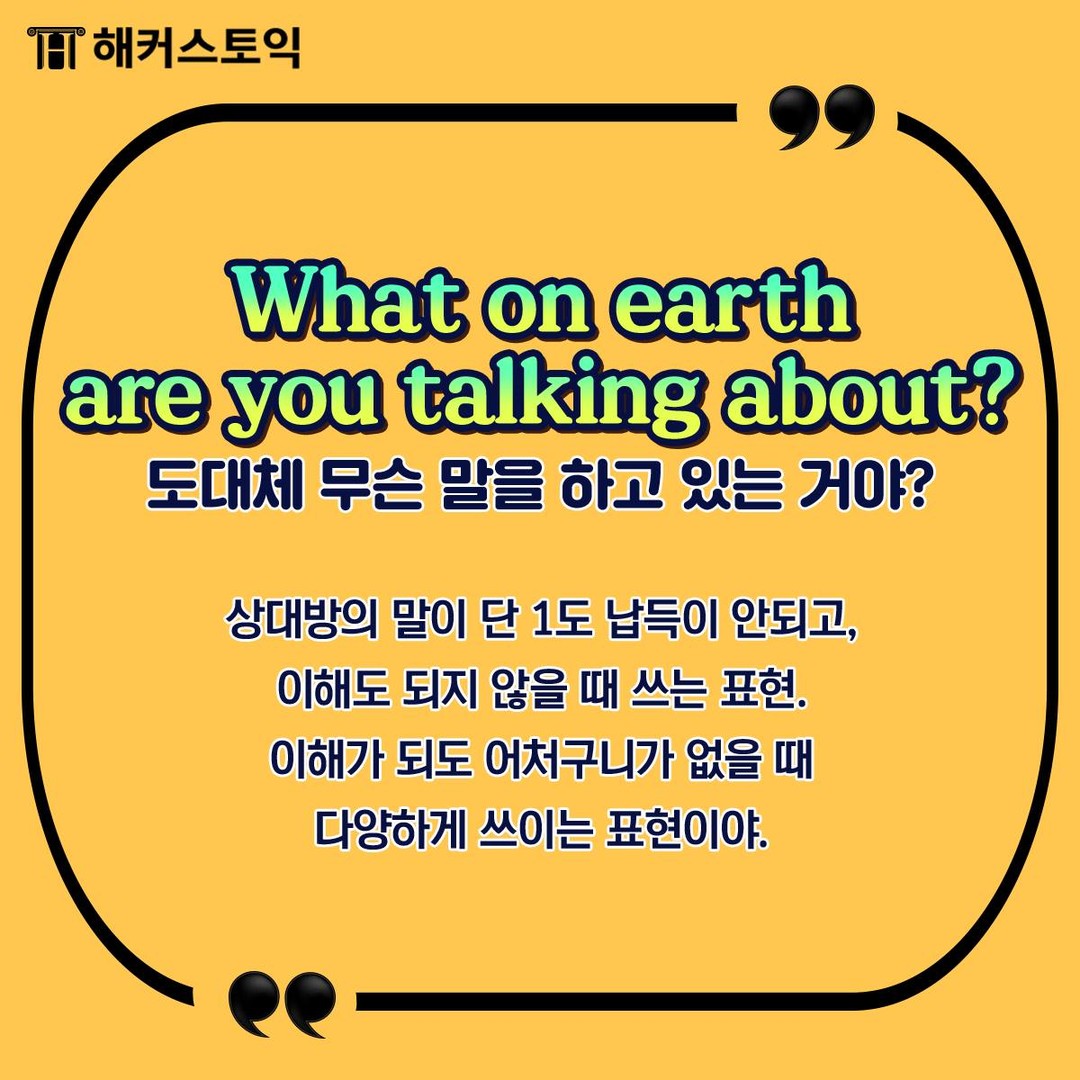 해커스토익

What on earth are you talking about?
도대체 무슨 말을 하고 있는 거야?

상대방의 말이 단 1도 납득이 안되고, 이해도 되지 않을 때 쓰는 표현. 이해가 되도 어처구니가 없을 때 다양하게 쓰이는 표현이야.